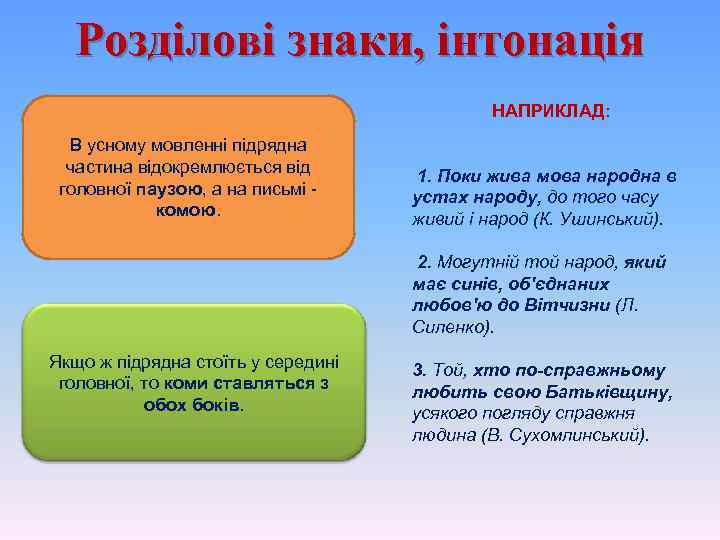 Розділові знаки, інтонація

В усному мовленні підрядна частина відокремлюється від головної паузою, а на письмі - комою.

Якщо ж підрядна стоїть у середині головної, то коми ставляться з обох боків.

НАПРИКЛАД:

1. Поки жива мова народна в устах народу, до того часу живий і народ (К. Ушинський).

2. Могутній той народ, який має синів, об'єднаних любов'ю до Вітчизни (Л. Силенко).

3. Той, хто по-справжньому любить свою Батьківщину, усякого погляду справжня людина (В. Сухомлинський).